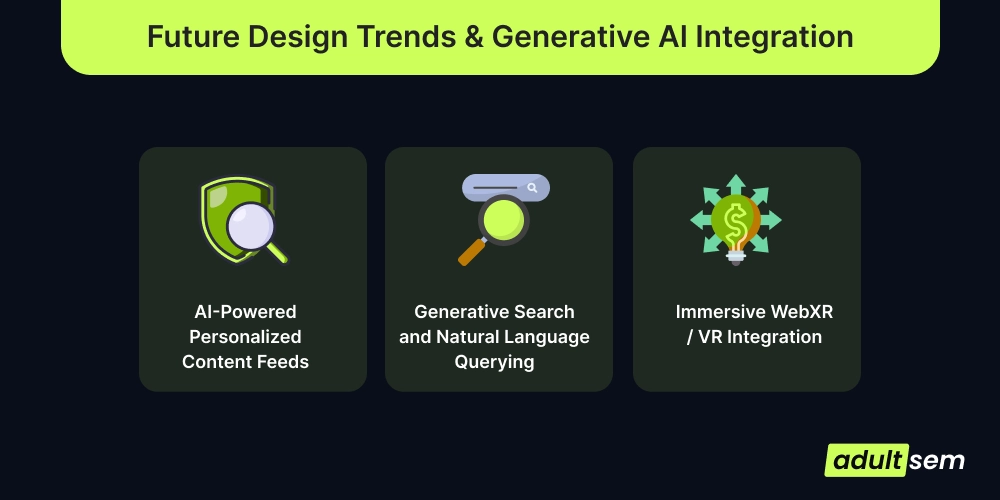 Future Design Trends & Generative AI Integration

AI-Powered Personalized Content Feeds

Generative Search and Natural Language Querying

Immersive WebXR / VR Integration

adult sem